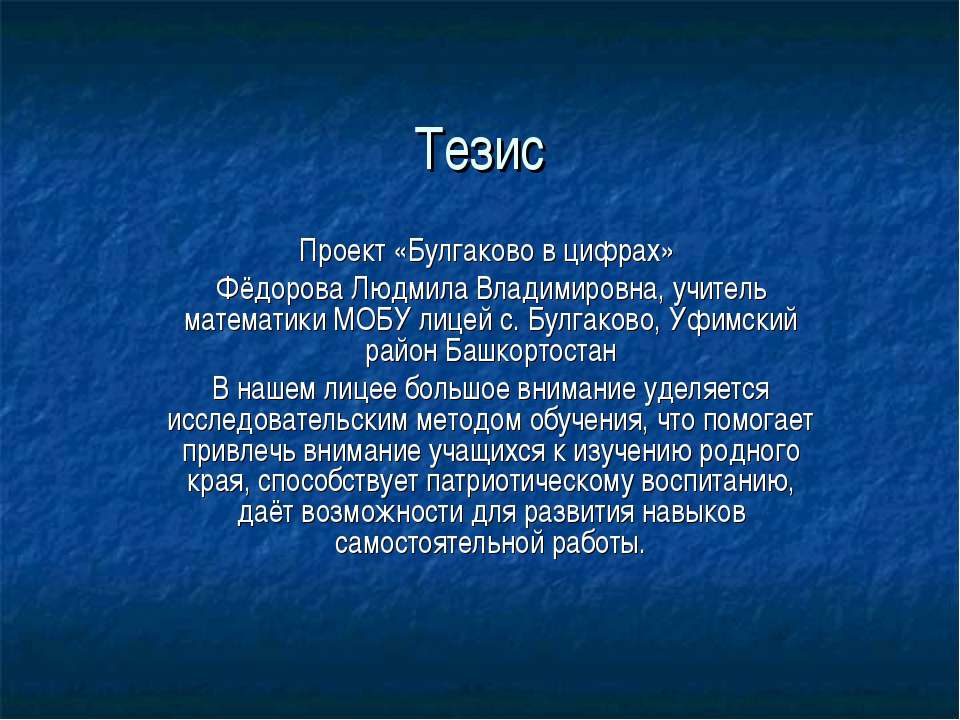 Тезис

Проект «Булгаково в цифрах»

Фёдорова Людмила Владимировна, учитель математики МОБУ лицей с. Булгаково, Уфимский район Башкортостан

В нашем лицее большое внимание уделяется исследовательским методом обучения, что помогает привлечь внимание учащихся к изучению родного края, способствует патриотическому воспитанию, даёт возможности для развития навыков самостоятельной работы.